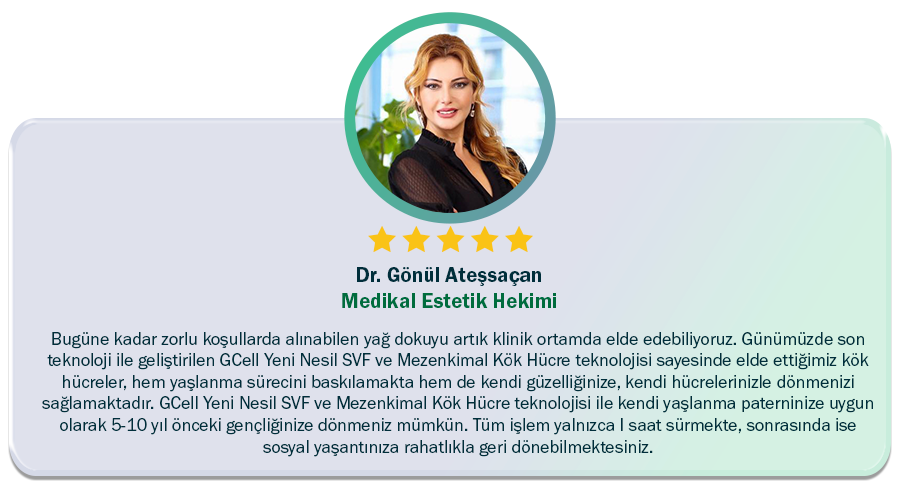 Dr. Gönül Ateşsaçan
Medikal Estetik Hekimi

Bugüne kadar zorlu koşullarda alınabilen yağ dokuyu artık klinik ortamda elde edebiliyoruz. Günümüzde son teknoloji ile geliştirilen GCell Yeni Nesil SVF ve Mezenkimal Kök Hücre teknolojisi sayesinde elde ettiğimiz kök hücreler, hem yaşlanma sürecini baskılamakta hem de kendi güzelliğinize, kendi hücrelerinizle dönmenizi sağlamaktadır. GCell Yeni Nesil SVF ve Mezenkimal Kök Hücre teknolojisi ile kendi yaşlanma paterninize uygun olarak 5-10 yıl önceki gençliğinize dönmeniz mümkün. Tüm işlem yalnızca I saat sürmekte, sonrasında ise sosyal yaşantınıza rahatlıkla geri dönebilmektesiniz.